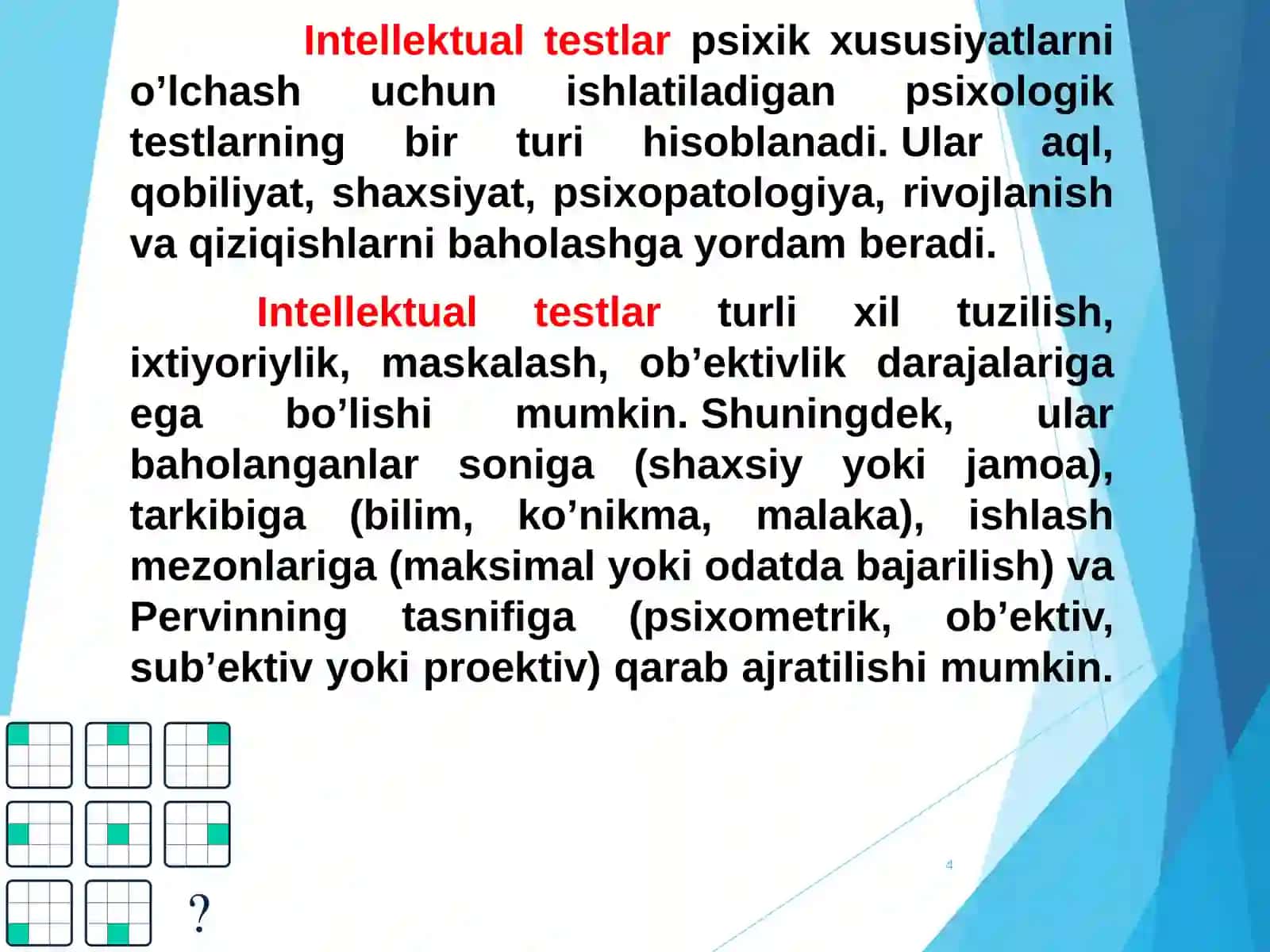 Intellektual testlar psixik xususiyatlarni o’lchash uchun ishlatiladigan psixologik testlarning bir turi hisoblanadi. Ular aql, qobiliyat, shaxsiyat, psixopatologiya, rivojlanish va qiziqishlarni baholashga yordam beradi.

Intellektual testlar turli xil tuzilish, ixtiyoriylik, maskalash, ob’ektivlik darajalariga ega bo’lishi mumkin. Shuningdek, ular baholanganlar soniga (shaxsiy yoki jamoa), tarkibiga (bilim, ko’nikma, malaka), ishlash mezonlariga (maksimal yoki odatda bajarilish) va Pervinning tasnifiga (psixometrik, ob’ektiv, sub’ektiv yoki proektiv) qarab ajratilishi mumkin.

?

4